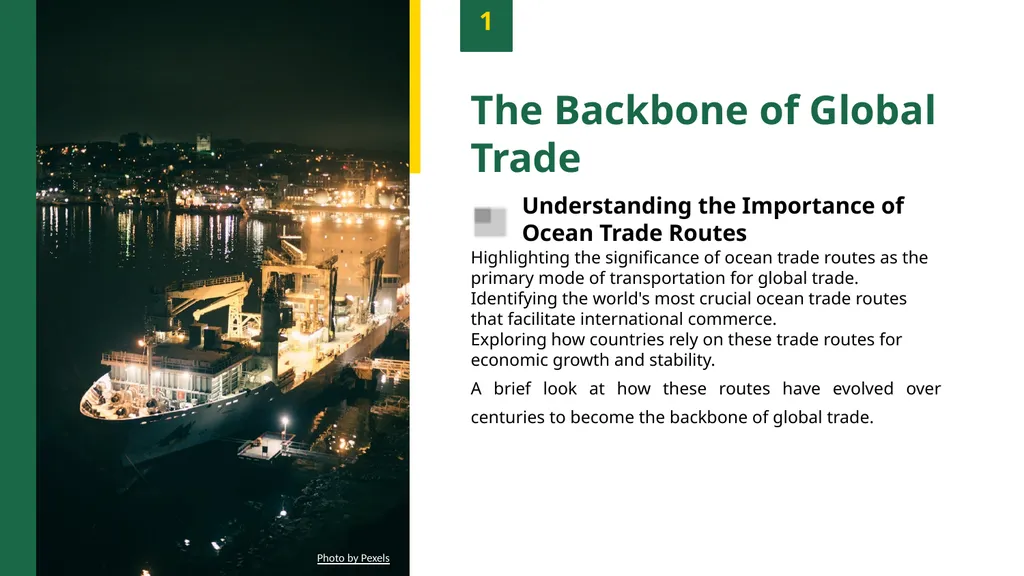 1

The Backbone of Global Trade

Understanding the Importance of Ocean Trade Routes

Highlighting the significance of ocean trade routes as the primary mode of transportation for global trade.
Identifying the world's most crucial ocean trade routes that facilitate international commerce.
Exploring how countries rely on these trade routes for economic growth and stability.

A brief look at how these routes have evolved over centuries to become the backbone of global trade.

Photo by Pexels